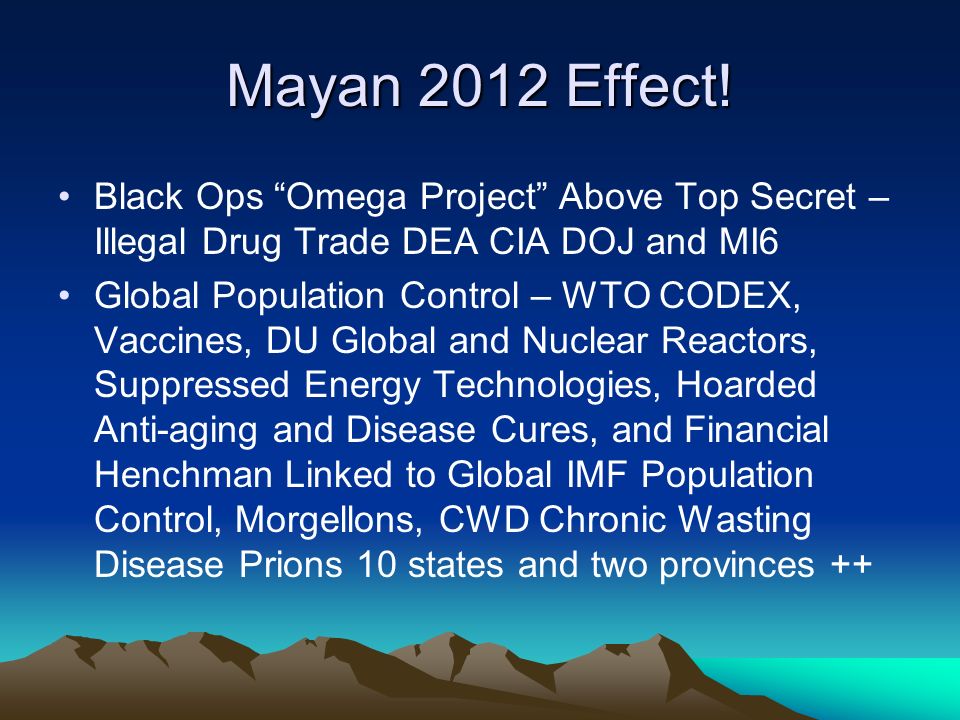 Mayan 2012 Effect!

• Black Ops “Omega Project” Above Top Secret – Illegal Drug Trade DEA CIA DOJ and MI6

• Global Population Control – WTO CODEX, Vaccines, DU Global and Nuclear Reactors, Suppressed Energy Technologies, Hoarded Anti-aging and Disease Cures, and Financial Henchman Linked to Global IMF Population Control, Morgellons, CWD Chronic Wasting Disease Prions 10 states and two provinces ++